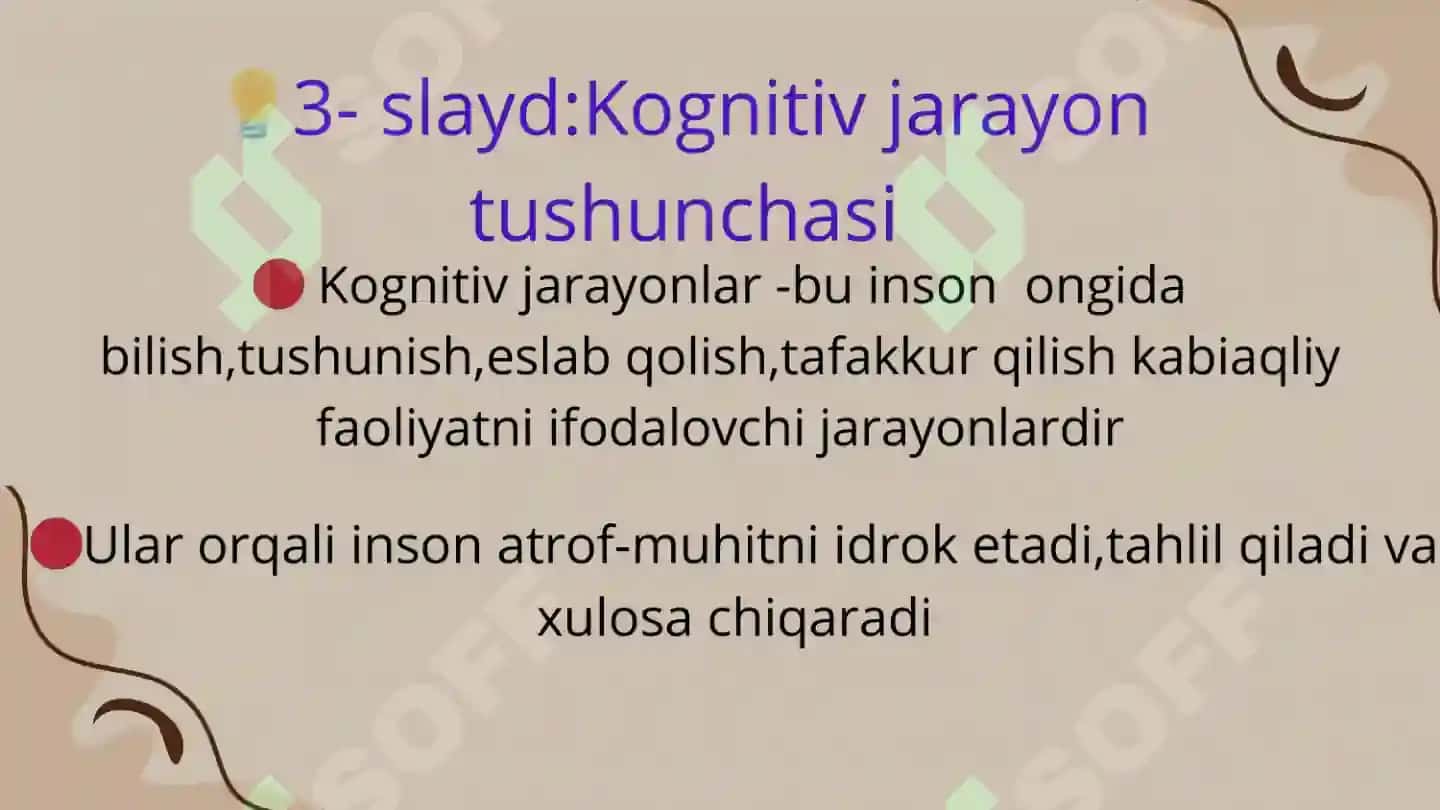 3- slayd:Kognitiv jarayon tushunchasi

Kognitiv jarayonlar -bu inson ongida bilish,tushunish,eslab qolish,tafakkur qilish kabiaqliy faoliyatni ifodalovchi jarayonlardir

Ular orqali inson atrof-muhitni idrok etadi,tahlil qiladi va xulosa chiqaradi

SOFF SOFF SOFF SOFF